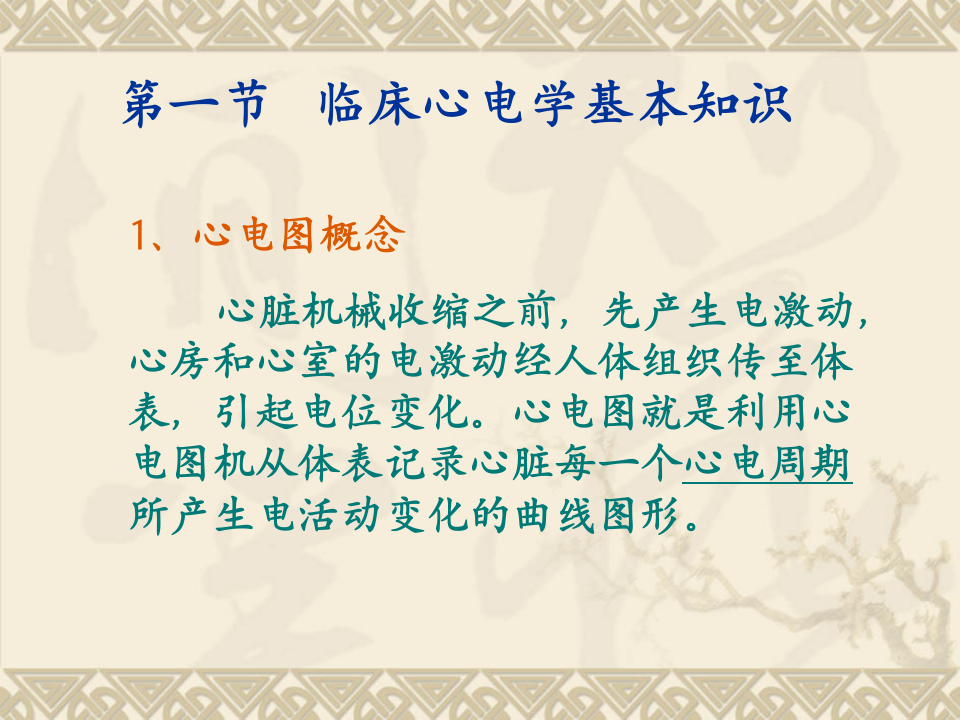 第一节　临床心电学基本知识

1、心电图概念

心脏机械收缩之前，先产生电激动，心房和心室的电激动经人体组织传至体表，引起电位变化。心电图就是利用心电图机从体表记录心脏每一个心电周期所产生电活动变化的曲线图形。